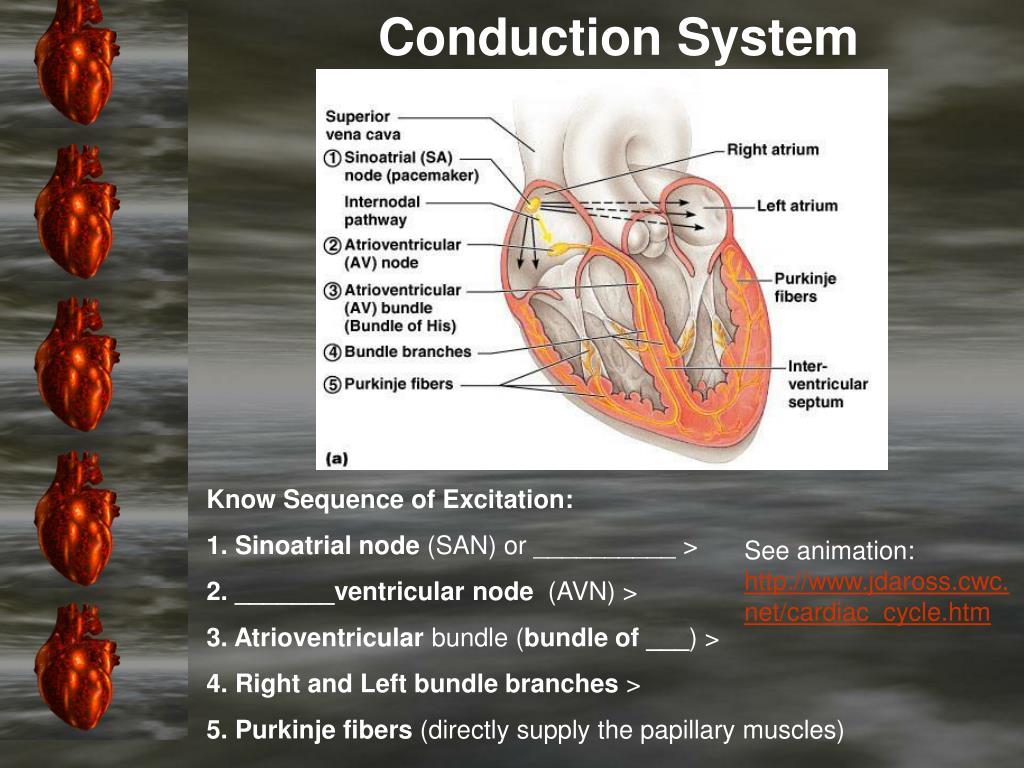 Conduction System

Superior vena cava
① Sinoatrial (SA) node (pacemaker)
Internodal pathway
② Atrioventricular (AV) node
③ Atrioventricular (AV) bundle (Bundle of His)
④ Bundle branches
⑤ Purkinje fibers
Right atrium
Left atrium
Purkinje fibers
Inter-ventricular septum
(a)

Know Sequence of Excitation:

1. Sinoatrial node (SAN) or __________ >

2. _______ventricular node (AVN) >

3. Atrioventricular bundle (bundle of ___) >

4. Right and Left bundle branches >

5. Purkinje fibers (directly supply the papillary muscles)

See animation: http://www.jdaross.cwc.net/cardiac_cycle.htm